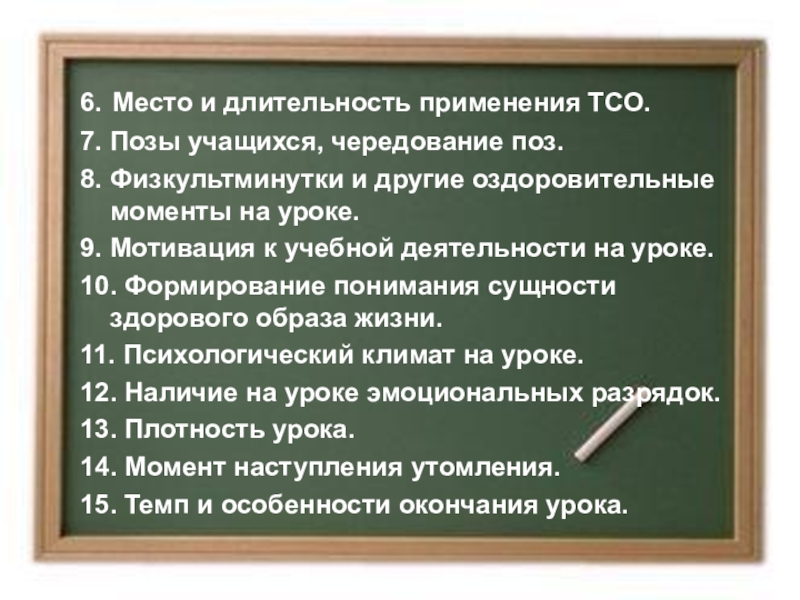 6. Место и длительность применения ТСО.
7. Позы учащихся, чередование поз.
8. Физкультминутки и другие оздоровительные моменты на уроке.
9. Мотивация к учебной деятельности на уроке.
10. Формирование понимания сущности здорового образа жизни.
11. Психологический климат на уроке.
12. Наличие на уроке эмоциональных разрядок.
13. Плотность урока.
14. Момент наступления утомления.
15. Темп и особенности окончания урока.